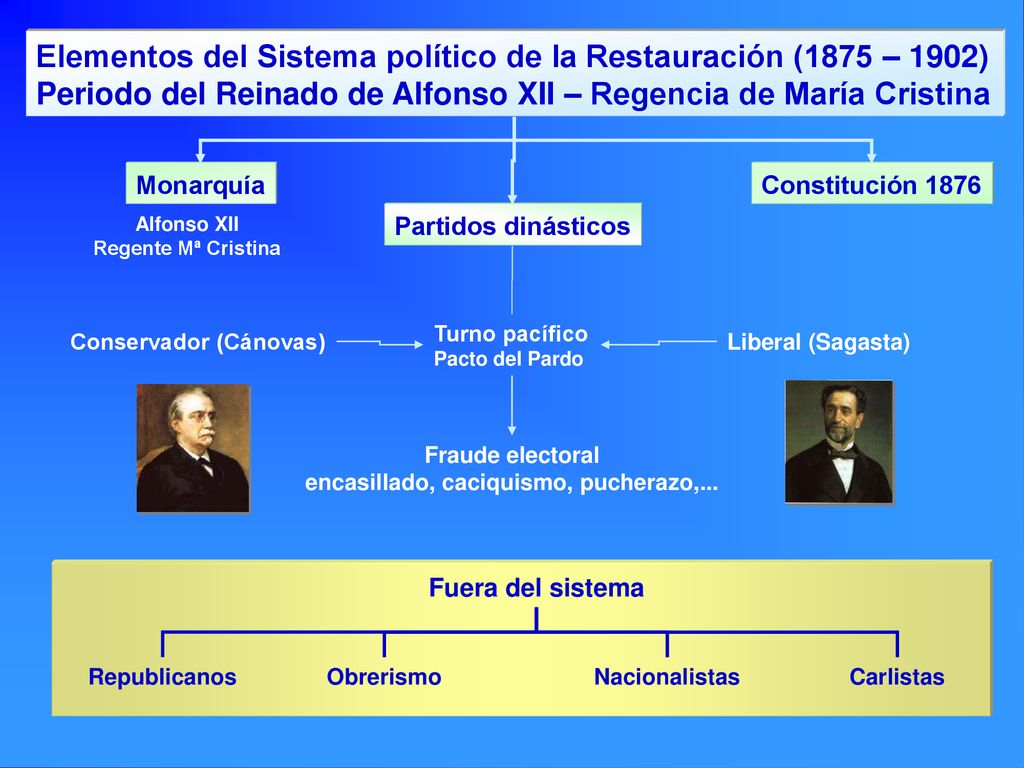 Elementos del Sistema político de la Restauración (1875 – 1902)
Periodo del Reinado de Alfonso XII – Regencia de María Cristina

Monarquía
Alfonso XII
Regente Mª Cristina

Partidos dinásticos

Constitución 1876

Conservador (Cánovas)

Turno pacífico
Pacto del Pardo

Liberal (Sagasta)

Fraude electoral
encasillado, caciquismo, pucherazo,...

Fuera del sistema

Republicanos
Obrerismo
Nacionalistas
Carlistas